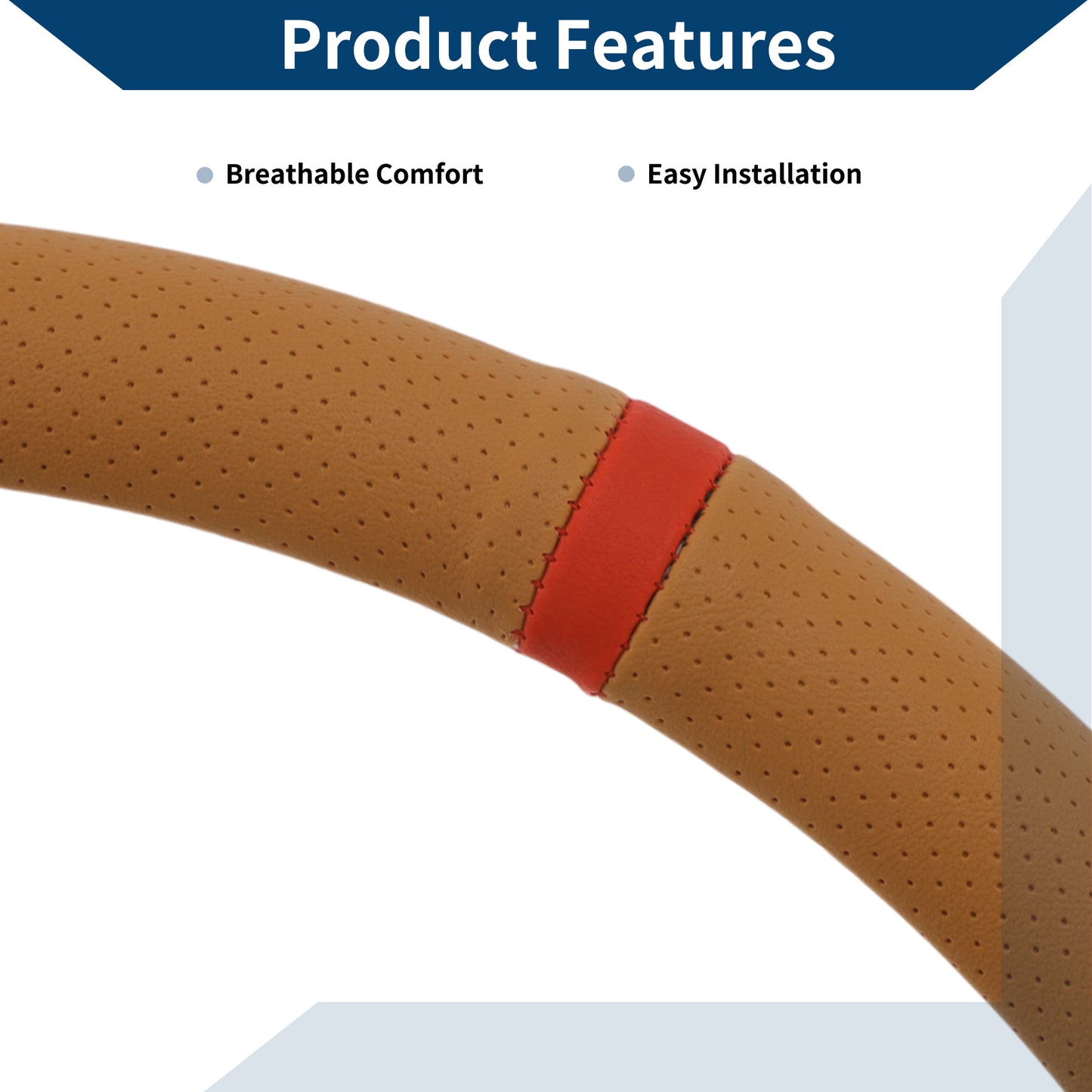 Product Features

Breathable Comfort

Easy Installation